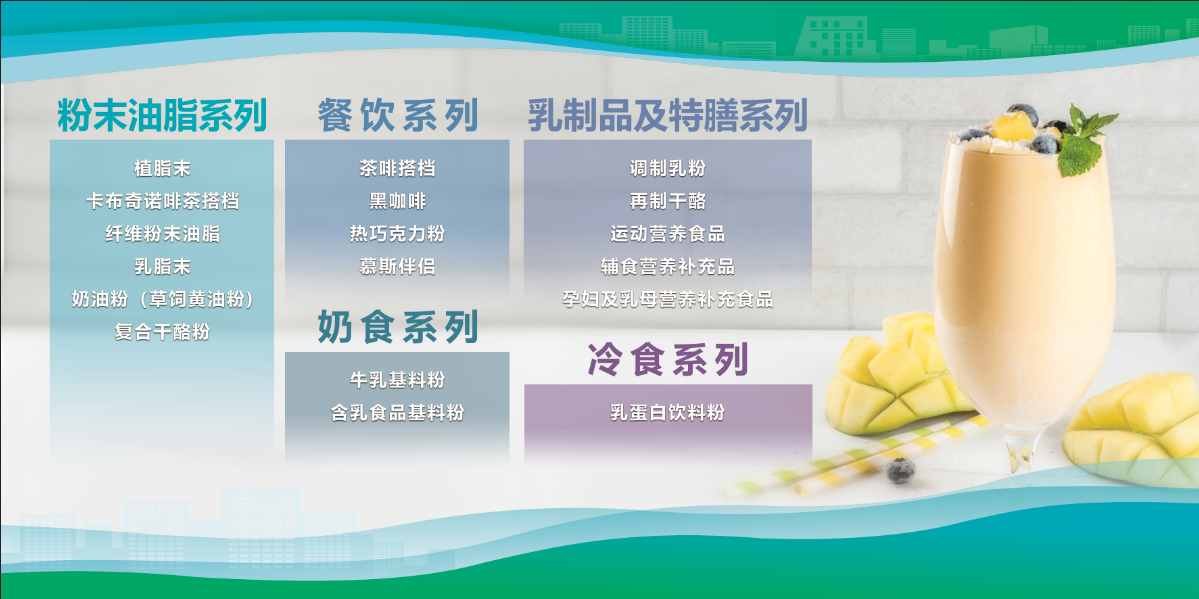 粉末油脂系列

植脂末
卡布奇诺啡茶搭档
纤维粉末油脂
乳脂末
奶油粉（草饲黄油粉）
复合干酪粉

餐饮系列

茶啡搭档
黑咖啡
热巧克力粉
慕斯伴侣

奶食系列

牛乳基料粉
含乳食品基料粉

乳制品及特膳系列

调制乳粉
再制干酪
运动营养食品
辅食营养补充品
孕妇及乳母营养补充食品

冷食系列

乳蛋白饮料粉